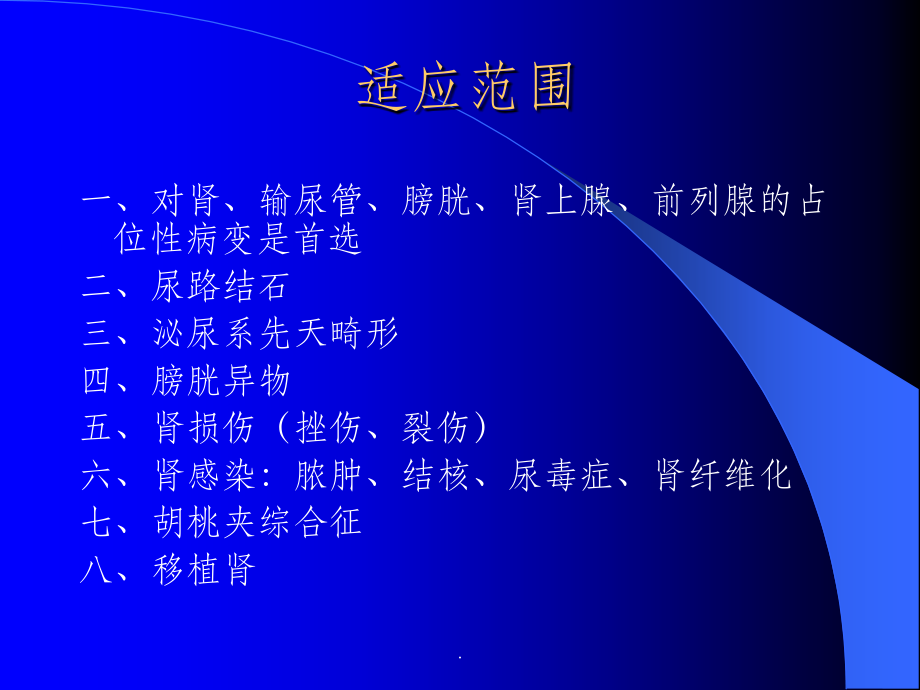 适应范围

一、对肾、输尿管、膀胱、肾上腺、前列腺的占位性病变是首选

二、尿路结石

三、泌尿系先天畸形

四、膀胱异物

五、肾损伤（挫伤、裂伤）

六、肾感染：脓肿、结核、尿毒症、肾纤维化

七、胡桃夹综合征

八、移植肾

.